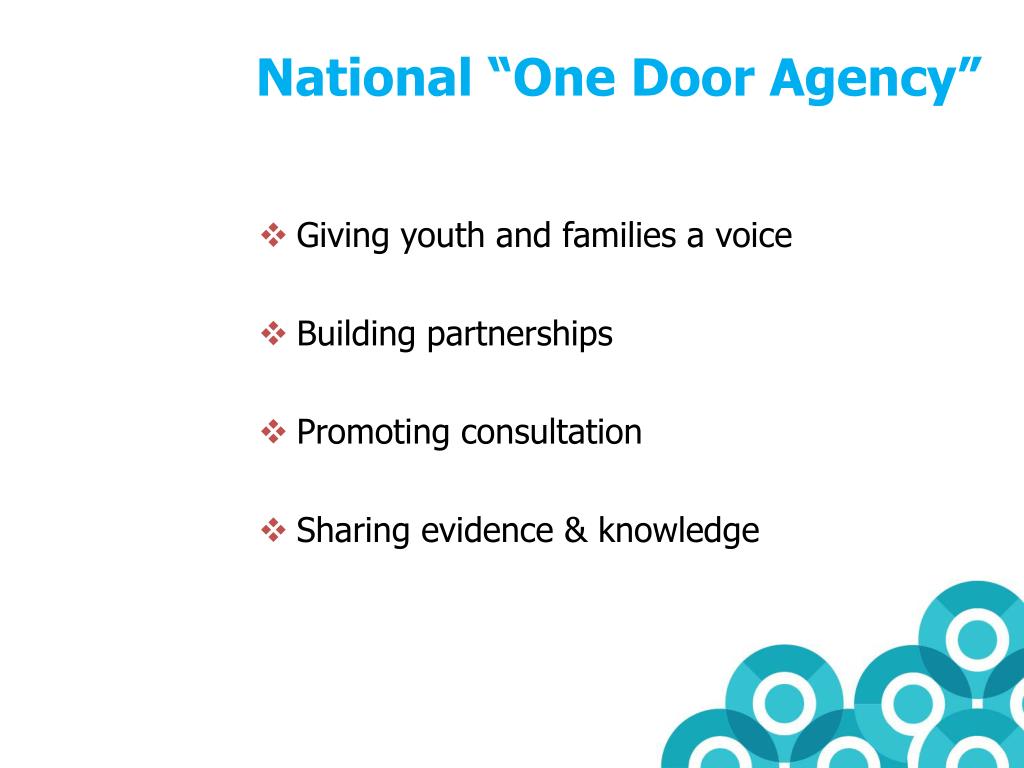 National “One Door Agency”

❖ Giving youth and families a voice

❖ Building partnerships

❖ Promoting consultation

❖ Sharing evidence & knowledge